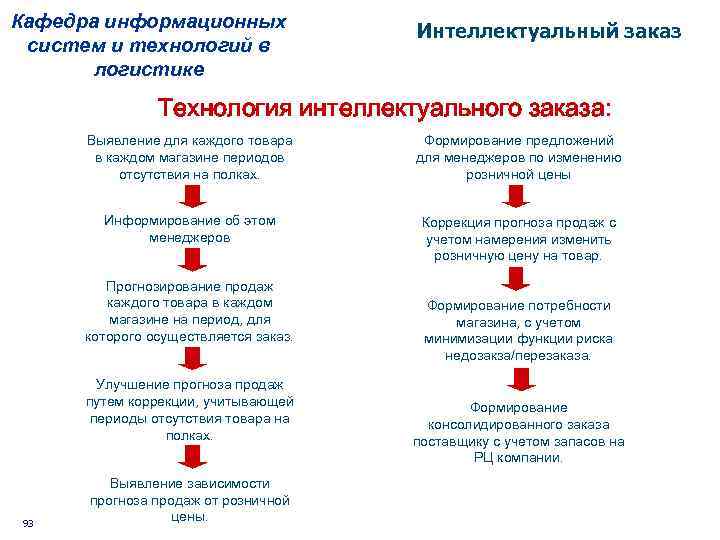 Кафедра информационных систем и технологий в логистике

Интеллектуальный заказ

Технология интеллектуального заказа:

Выявление для каждого товара в каждом магазине периодов отсутствия на полках.

Информирование об этом менеджеров

Прогнозирование продаж каждого товара в каждом магазине на период, для которого осуществляется заказ.

Улучшение прогноза продаж путем коррекции, учитывающей периоды отсутствия товара на полках.

Выявление зависимости прогноза продаж от розничной цены.

Формирование предложений для менеджеров по изменению розничной цены

Коррекция прогноза продаж с учетом намерения изменить розничную цену на товар.

Формирование потребности магазина, с учетом минимизации функции риска недозаказа/перезаказа.

Формирование консолидированного заказа поставщику с учетом запасов на РЦ компании.

93